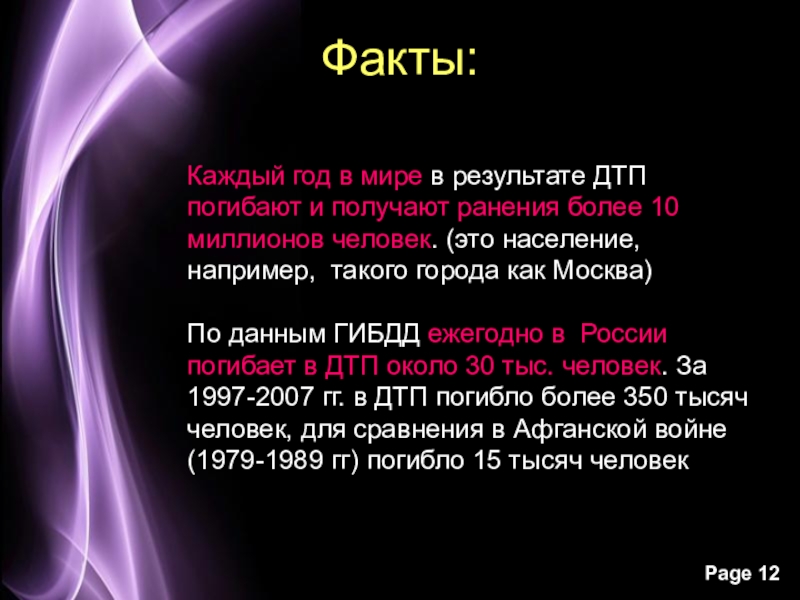 Факты:

Каждый год в мире в результате ДТП погибают и получают ранения более 10 миллионов человек. (это население, например, такого города как Москва)

По данным ГИБДД ежегодно в России погибает в ДТП около 30 тыс. человек. За 1997-2007 гг. в ДТП погибло более 350 тысяч человек, для сравнения в Афганской войне (1979-1989 гг) погибло 15 тысяч человек

Page 12